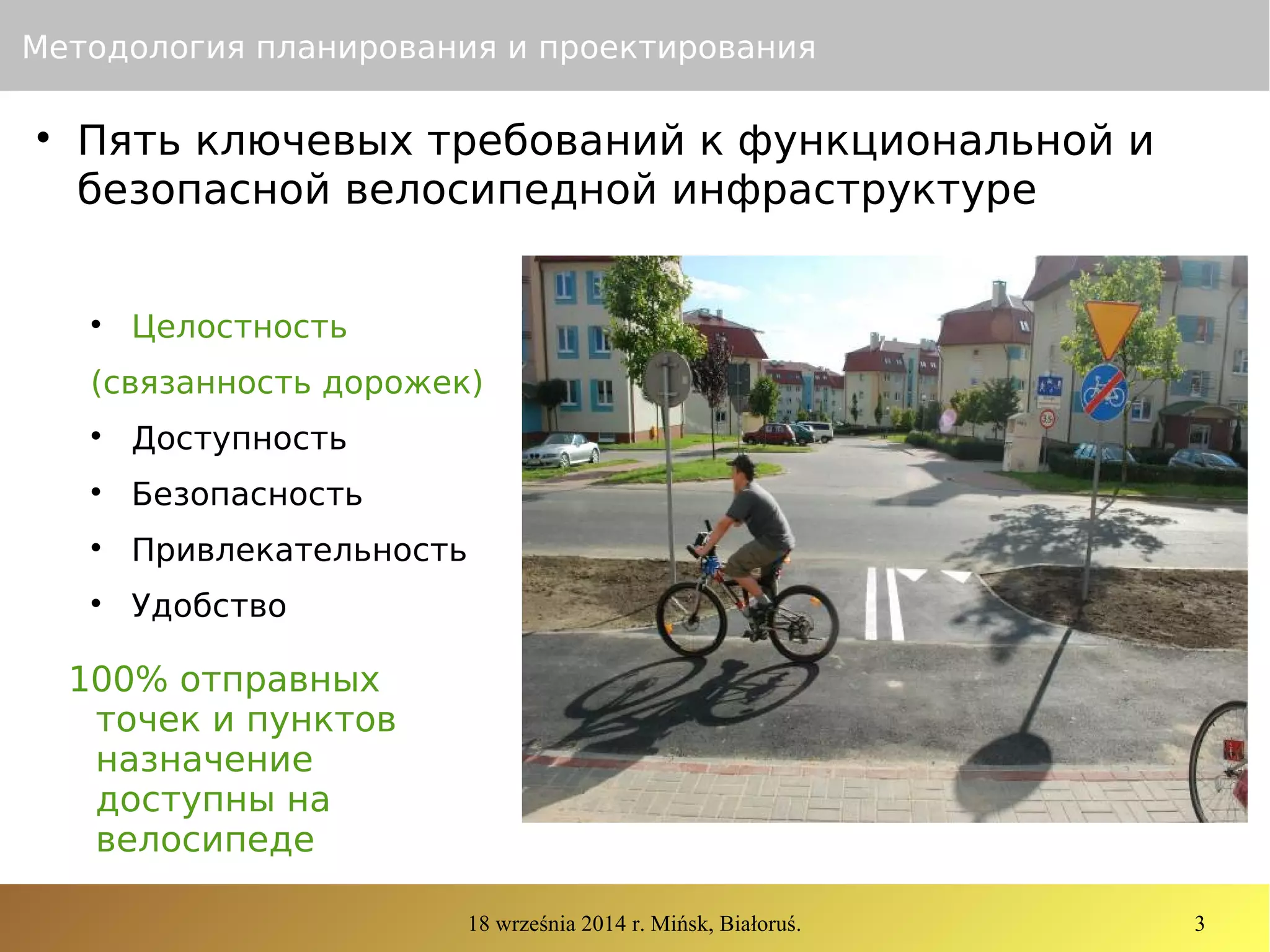 Методология планирования и проектирования

• Пять ключевых требований к функциональной и безопасной велосипедной инфраструктуре

• Целостность (связанность дорожек)
• Доступность
• Безопасность
• Привлекательность
• Удобство

100% отправных точек и пунктов назначение доступны на велосипеде

18 września 2014 r. Mińsk, Białoruś.

3